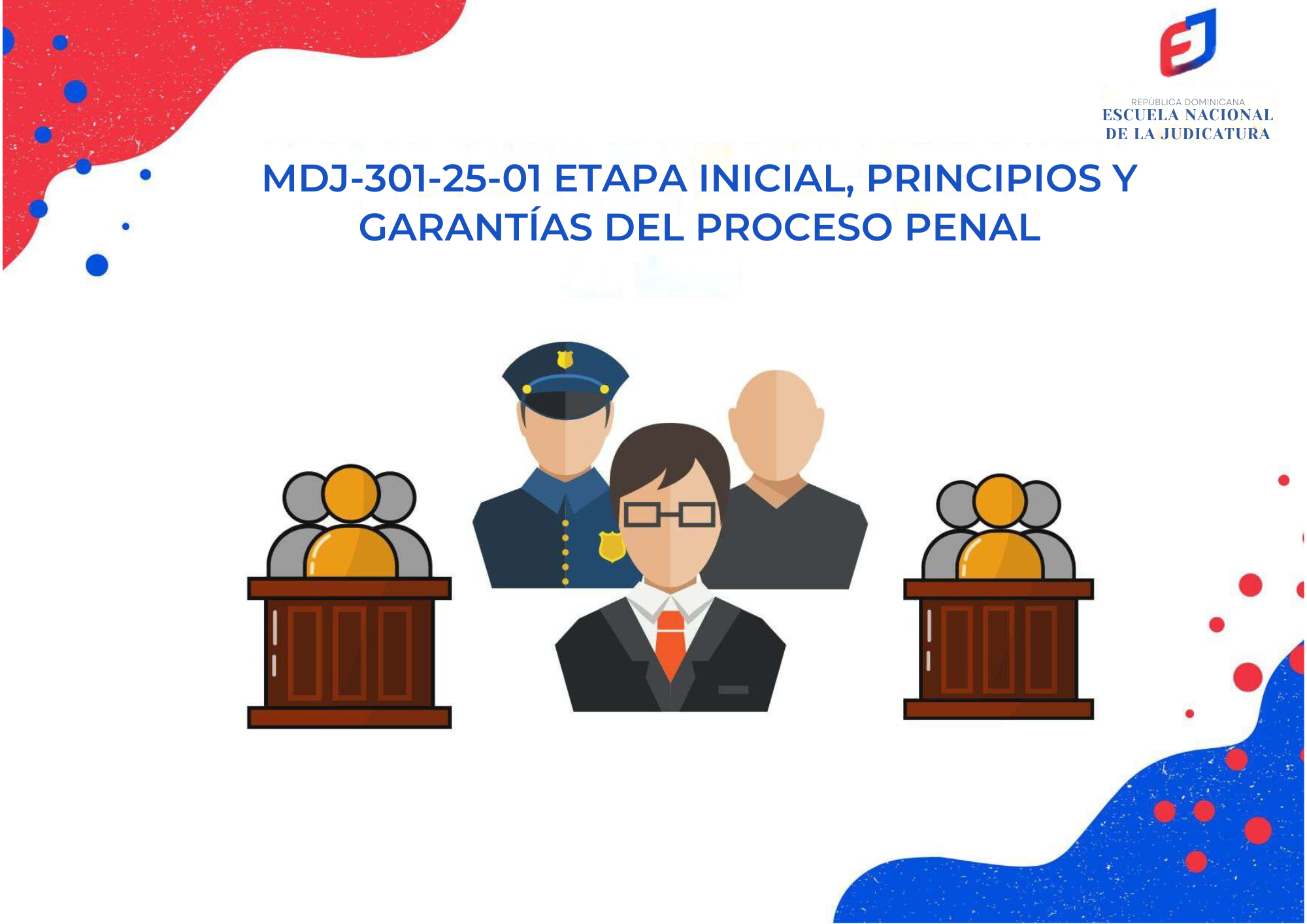 REPÚBLICA DOMINICANA
ESCUELA NACIONAL
DE LA JUDICATURA

MDJ-301-25-01 ETAPA INICIAL, PRINCIPIOS Y GARANTÍAS DEL PROCESO PENAL